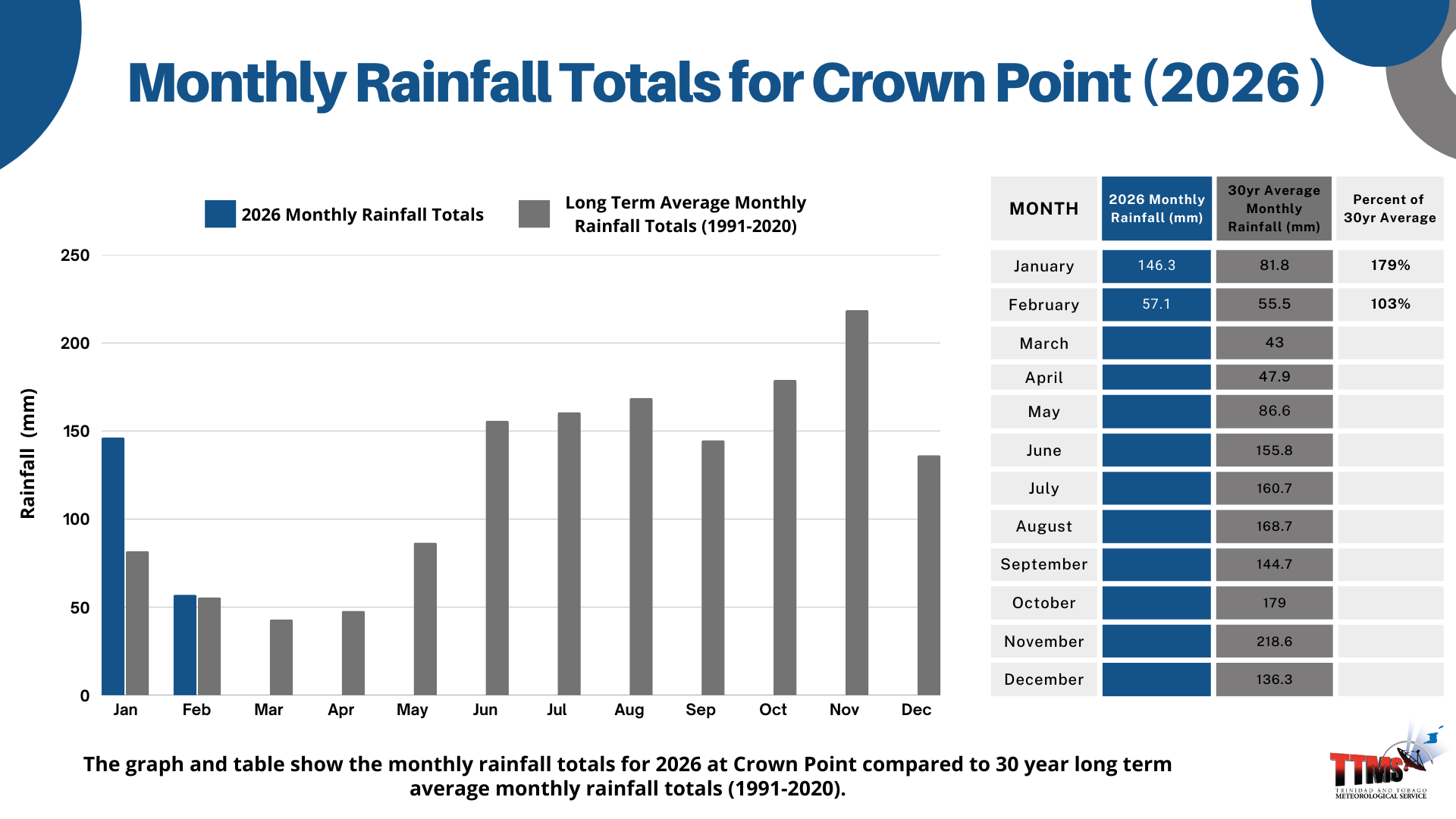 Monthly Rainfall Totals for Crown Point (2026 )

2026 Monthly Rainfall Totals

Long Term Average Monthly Rainfall Totals (1991-2020)

Rainfall (mm)

250
200
150
100
50
0

Jan Feb Mar Apr May Jun Jul Aug Sep Oct Nov Dec

| MONTH | 2026 Monthly Rainfall (mm) | 30yr Average Monthly Rainfall (mm) | Percent of 30yr Average |
|---|---|---|---|
| January | 146.3 | 81.8 | 179% |
| February | 57.1 | 55.5 | 103% |
| March | | 43 | |
| April | | 47.9 | |
| May | | 86.6 | |
| June | | 155.8 | |
| July | | 160.7 | |
| August | | 168.7 | |
| September | | 144.7 | |
| October | | 179 | |
| November | | 218.6 | |
| December | | 136.3 | |

The graph and table show the monthly rainfall totals for 2026 at Crown Point compared to 30 year long term average monthly rainfall totals (1991-2020).

TTMS
TRINIDAD AND TOBAGO METEOROLOGICAL SERVICE